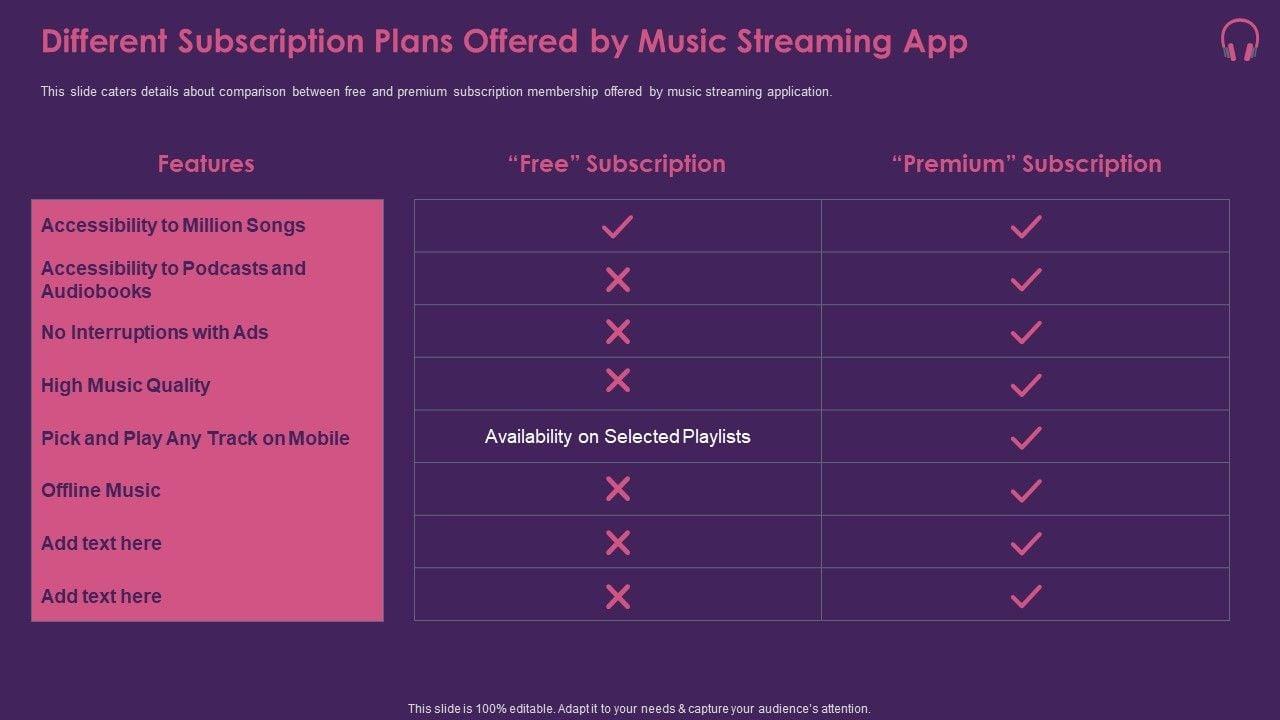 Different Subscription Plans Offered by Music Streaming App

This slide caters details about comparison between free and premium subscription membership offered by music streaming application.

| Features | "Free" Subscription | "Premium" Subscription |
|---|---|---|
| Accessibility to Million Songs | ✓ | ✓ |
| Accessibility to Podcasts and Audiobooks | ✗ | ✓ |
| No Interruptions with Ads | ✗ | ✓ |
| High Music Quality | ✗ | ✓ |
| Pick and Play Any Track on Mobile | Availability on Selected Playlists | ✓ |
| Offline Music | ✗ | ✓ |
| Add text here | ✗ | ✓ |
| Add text here | ✗ | ✓ |

This slide is 100% editable. Adapt it to your needs & capture your audience's attention.